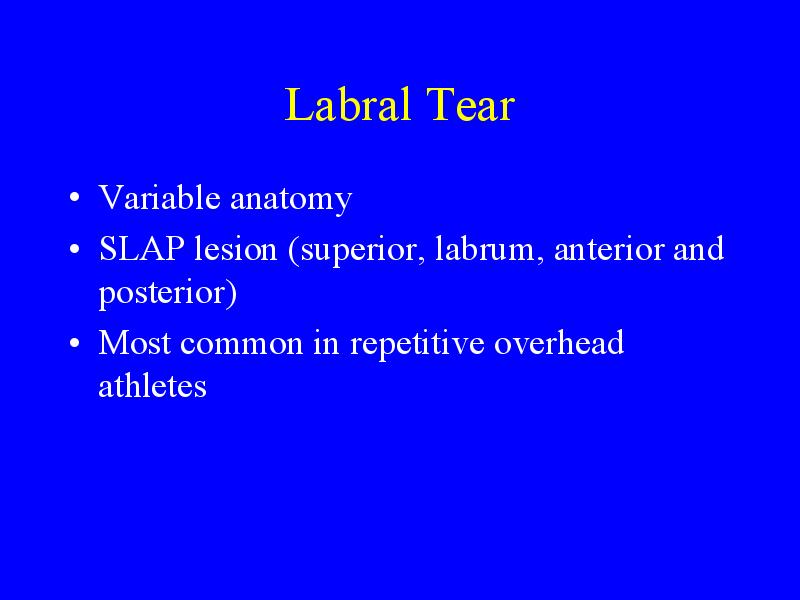 Labral Tear

• Variable anatomy
• SLAP lesion (superior, labrum, anterior and posterior)
• Most common in repetitive overhead athletes